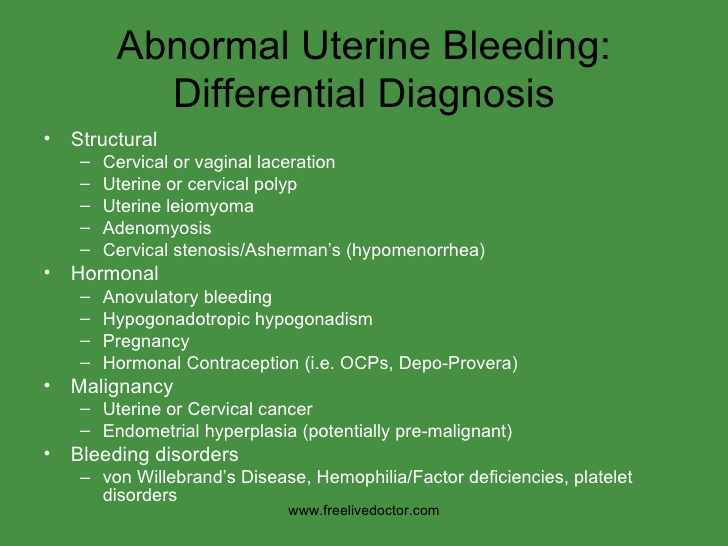 Abnormal Uterine Bleeding: Differential Diagnosis

• Structural
– Cervical or vaginal laceration
– Uterine or cervical polyp
– Uterine leiomyoma
– Adenomyosis
– Cervical stenosis/Asherman's (hypomenorrhea)
• Hormonal
– Anovulatory bleeding
– Hypogonadotropic hypogonadism
– Pregnancy
– Hormonal Contraception (i.e. OCPs, Depo-Provera)
• Malignancy
– Uterine or Cervical cancer
– Endometrial hyperplasia (potentially pre-malignant)
• Bleeding disorders
– von Willebrand's Disease, Hemophilia/Factor deficiencies, platelet disorders

www.freelivedoctor.com